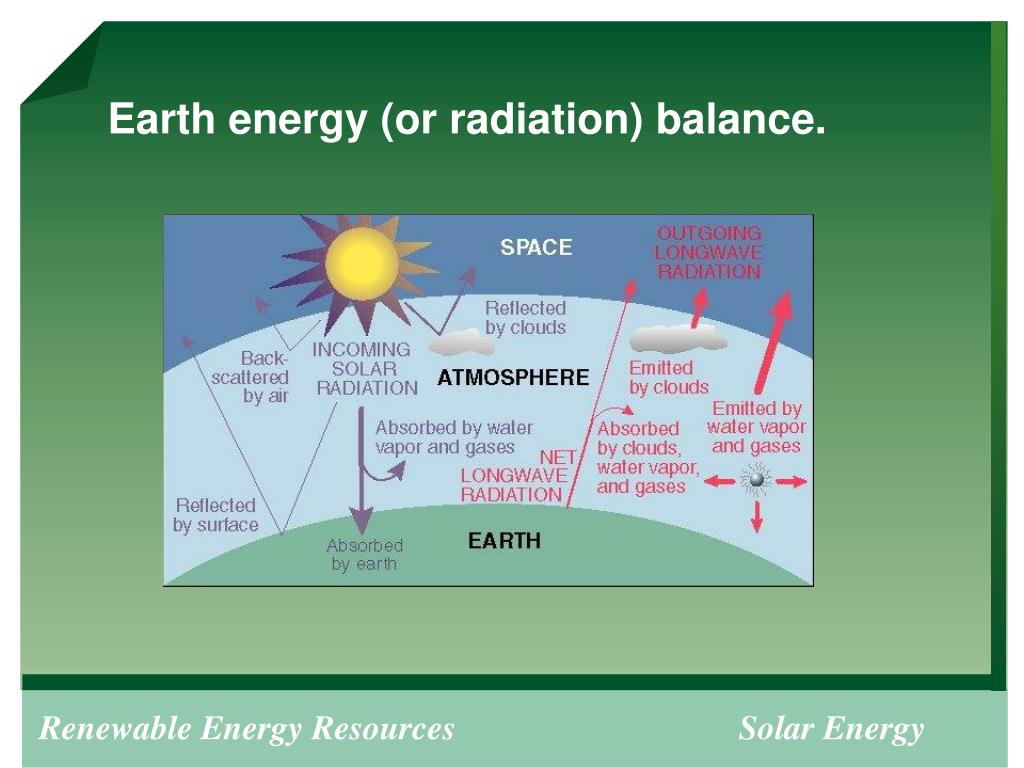 Earth energy (or radiation) balance.

SPACE

OUTGOING LONGWAVE RADIATION

Reflected by clouds

Back-scattered by air

INCOMING SOLAR RADIATION

ATMOSPHERE

Emitted by clouds

Emitted by water vapor and gases

Absorbed by water vapor and gases

NET LONGWAVE RADIATION

Absorbed by clouds, water vapor, and gases

Reflected by surface

Absorbed by earth

EARTH

Renewable Energy Resources

Solar Energy